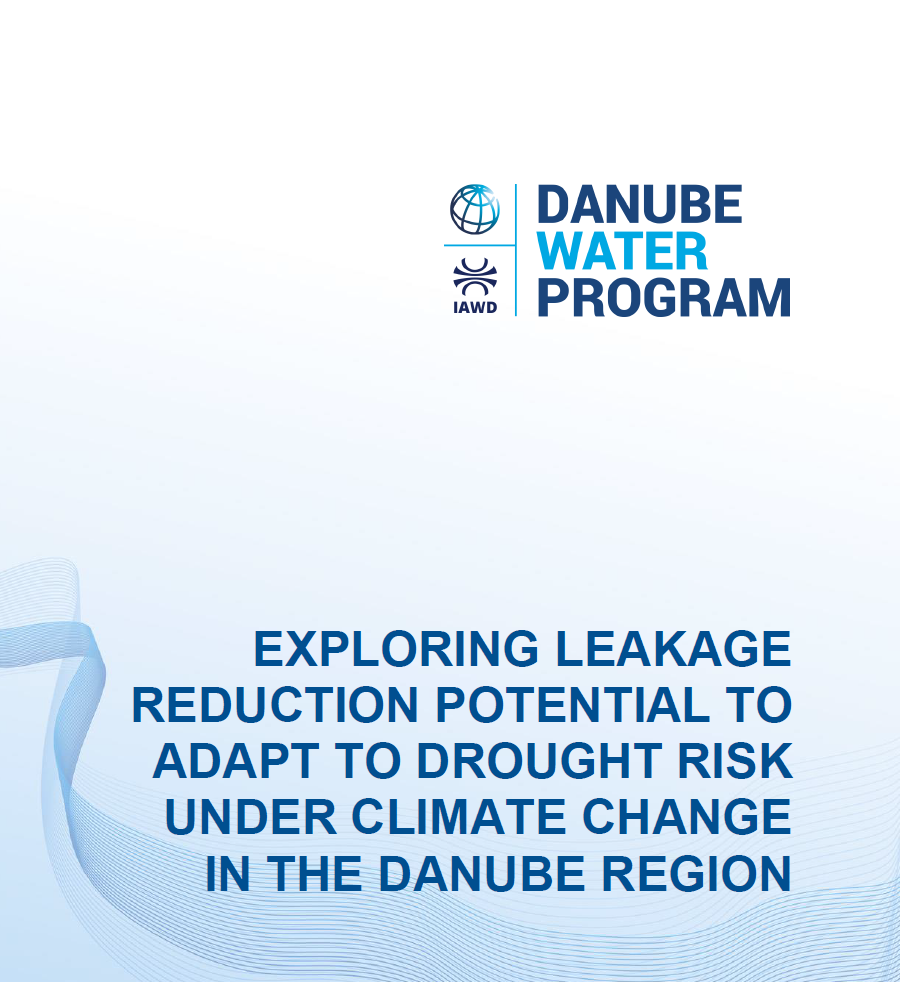 IAWD

DANUBE
WATER
PROGRAM

EXPLORING LEAKAGE REDUCTION POTENTIAL TO ADAPT TO DROUGHT RISK UNDER CLIMATE CHANGE IN THE DANUBE REGION